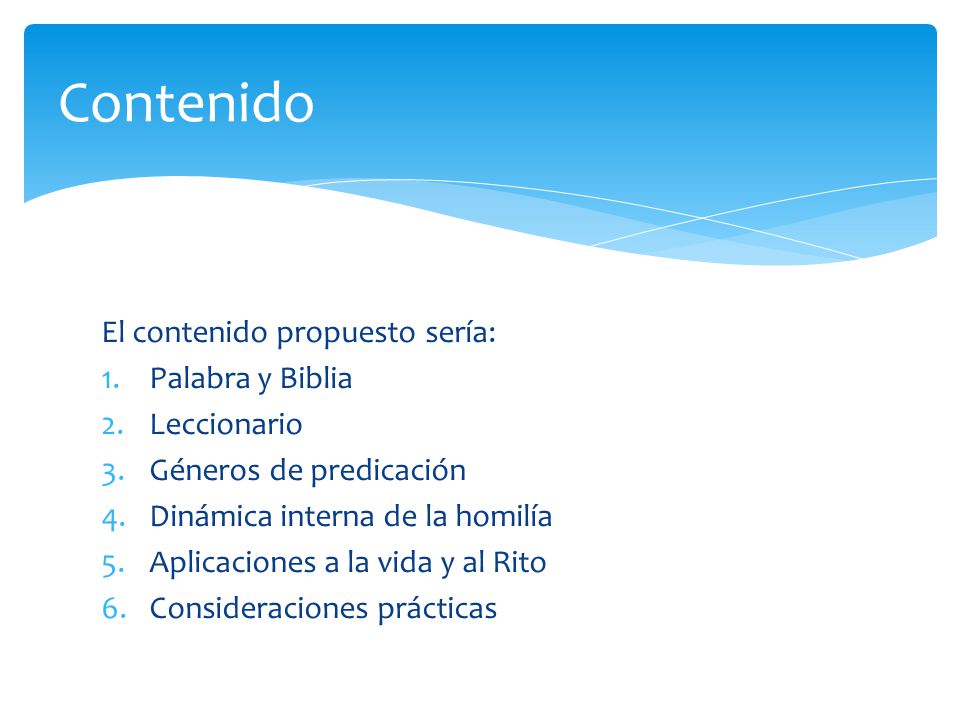 Contenido

El contenido propuesto sería:
1. Palabra y Biblia
2. Leccionario
3. Géneros de predicación
4. Dinámica interna de la homilía
5. Aplicaciones a la vida y al Rito
6. Consideraciones prácticas